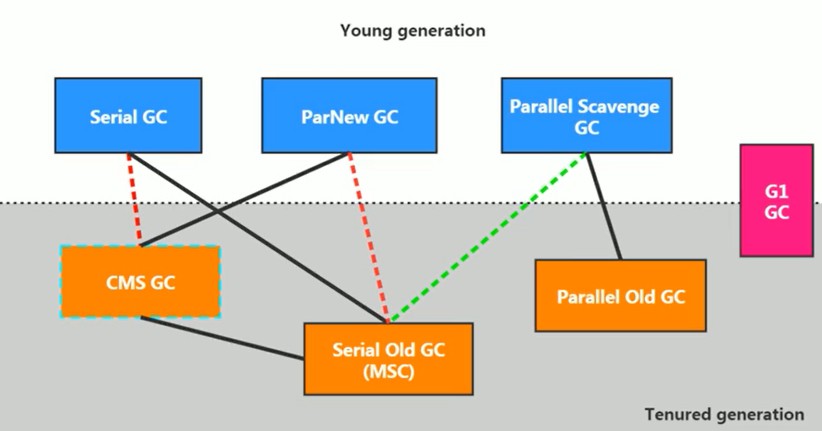 Young generation

Serial GC

ParNew GC

Parallel Scavenge GC

G1 GC

CMS GC

Parallel Old GC

Serial Old GC (MSC)

Tenured generation